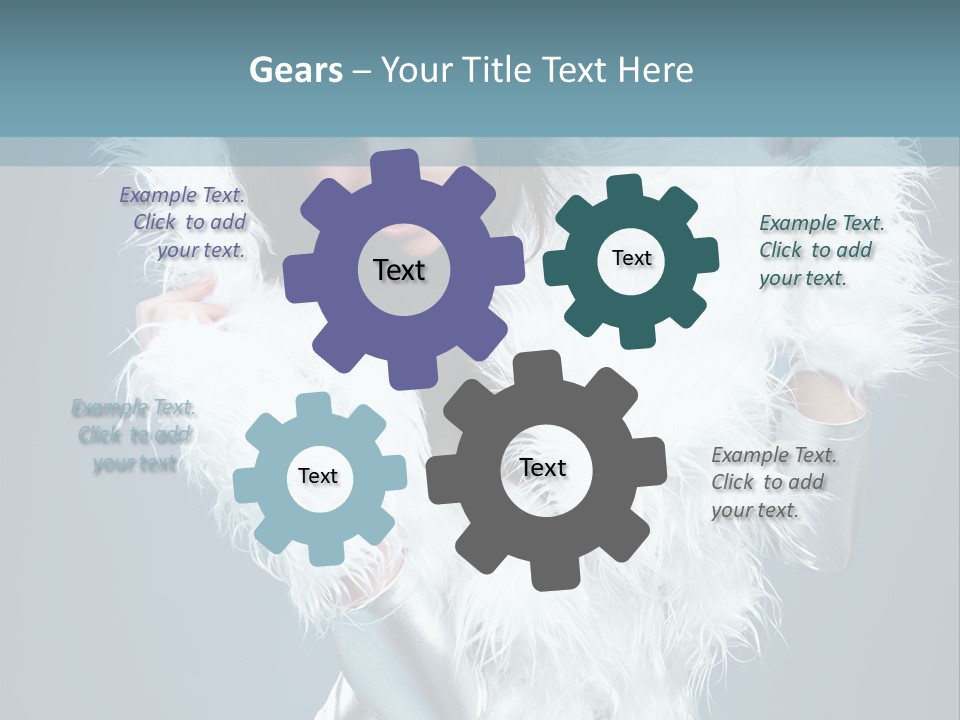 Gears – Your Title Text Here

Example Text. Click to add your text.

Text

Text

Example Text. Click to add your text.

Example Text. Click to add your text

Text

Text

Example Text. Click to add your text.